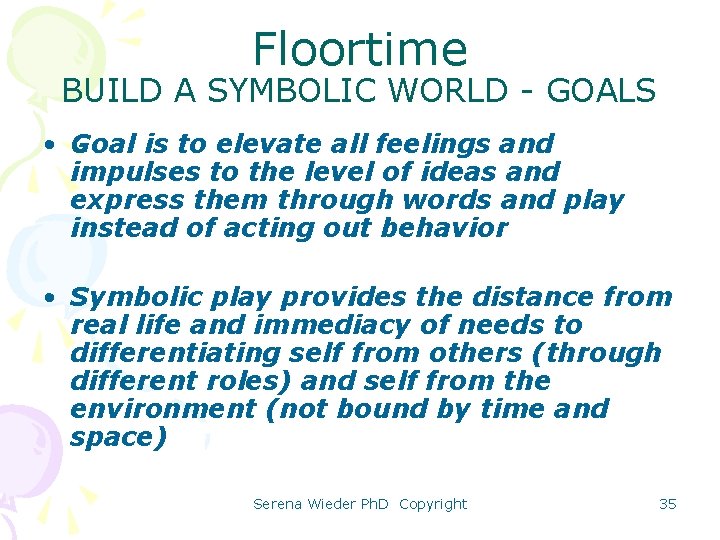 Floortime
BUILD A SYMBOLIC WORLD - GOALS

• Goal is to elevate all feelings and impulses to the level of ideas and express them through words and play instead of acting out behavior

• Symbolic play provides the distance from real life and immediacy of needs to differentiating self from others (through different roles) and self from the environment (not bound by time and space)

Serena Wieder PhD Copyright

35